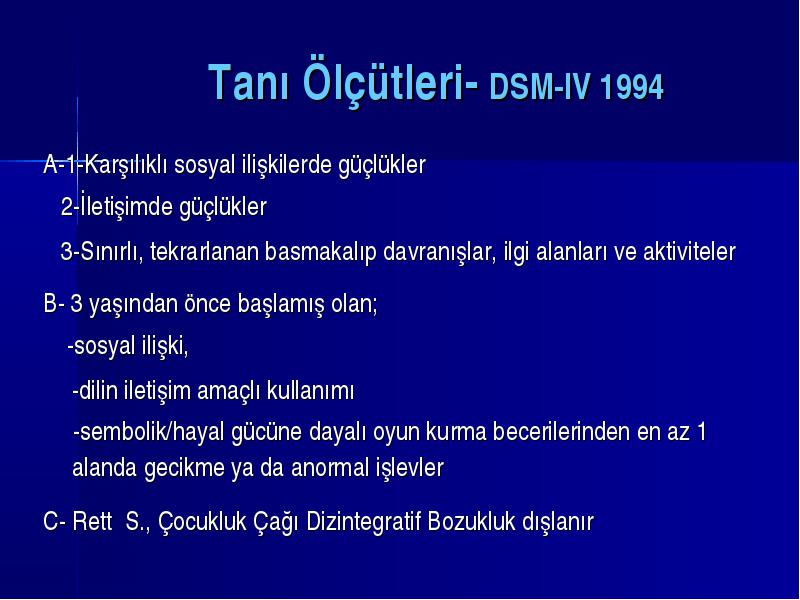 Tanı Ölçütleri- DSM-IV 1994

A-1-Karşılıklı sosyal ilişkilerde güçlükler

2-İletişimde güçlükler

3-Sınırlı, tekrarlanan basmakalıp davranışlar, ilgi alanları ve aktiviteler

B- 3 yaşından önce başlamış olan;

-sosyal ilişki,

-dilin iletişim amaçlı kullanımı

-sembolik/hayal gücüne dayalı oyun kurma becerilerinden en az 1 alanda gecikme ya da anormal işlevler

C- Rett S., Çocukluk Çağı Dizintegratif Bozukluk dışlanır